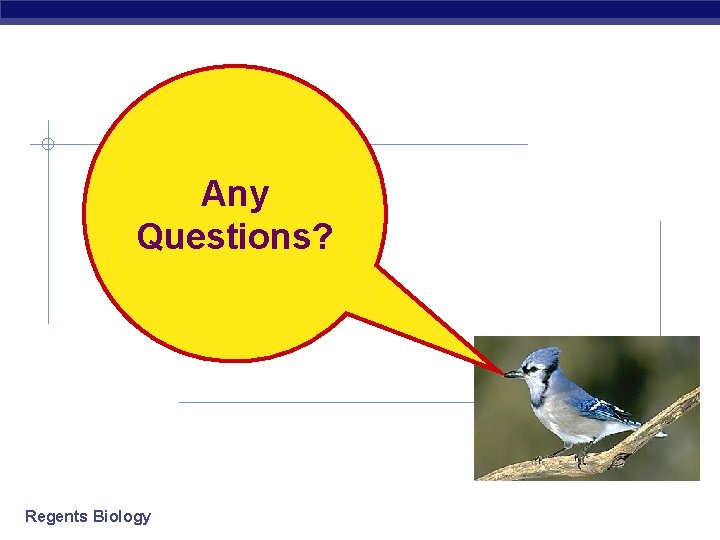 Any Questions?

Regents Biology